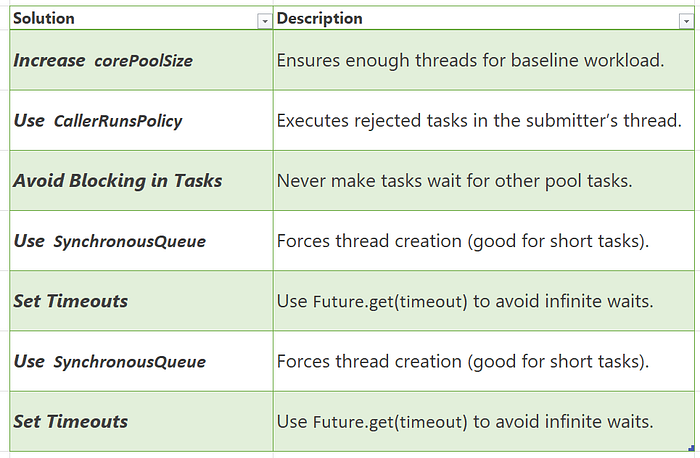 | Solution | Description |
|---|---|
| Increase corePoolSize | Ensures enough threads for baseline workload. |
| Use CallerRunsPolicy | Executes rejected tasks in the submitter's thread. |
| Avoid Blocking in Tasks | Never make tasks wait for other pool tasks. |
| Use SynchronousQueue | Forces thread creation (good for short tasks). |
| Set Timeouts | Use Future.get(timeout) to avoid infinite waits. |
| Use SynchronousQueue | Forces thread creation (good for short tasks). |
| Set Timeouts | Use Future.get(timeout) to avoid infinite waits. |